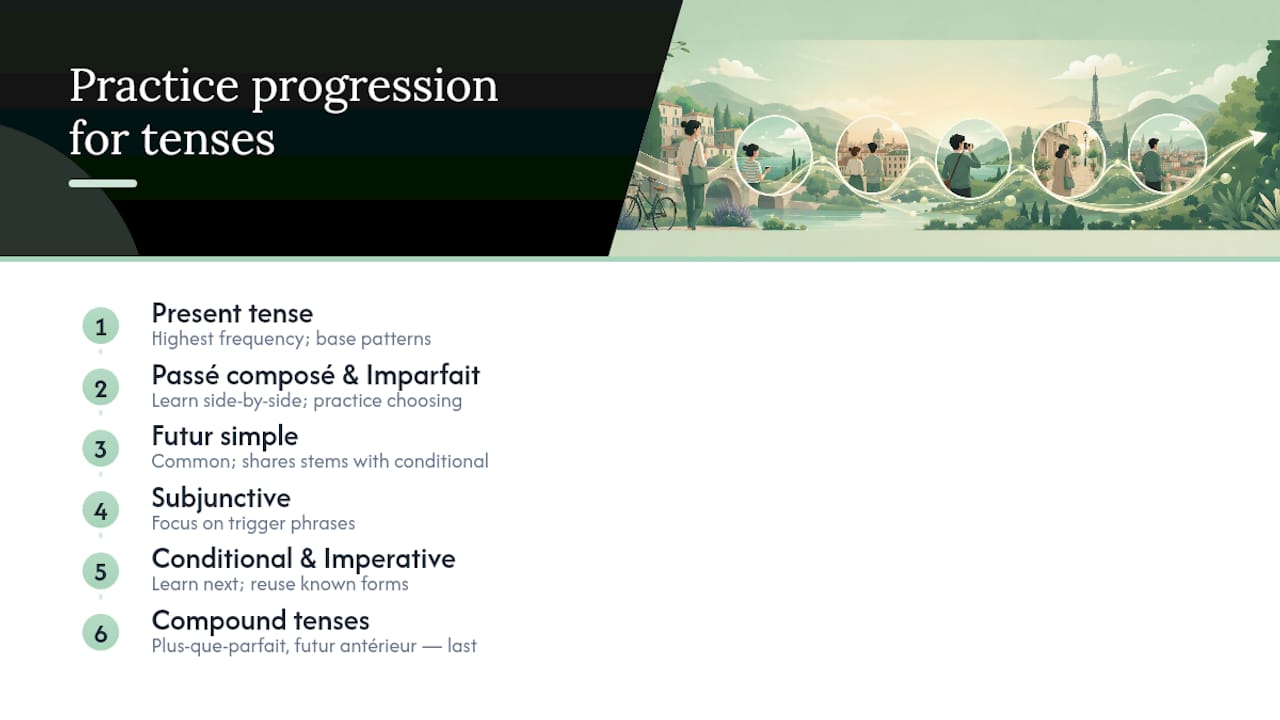 Practice progression for tenses

1
Present tense
Highest frequency; base patterns

2
Passé composé & Imparfait
Learn side-by-side; practice choosing

3
Futur simple
Common; shares stems with conditional

4
Subjunctive
Focus on trigger phrases

5
Conditional & Imperative
Learn next; reuse known forms

6
Compound tenses
Plus-que-parfait, futur antérieur — last